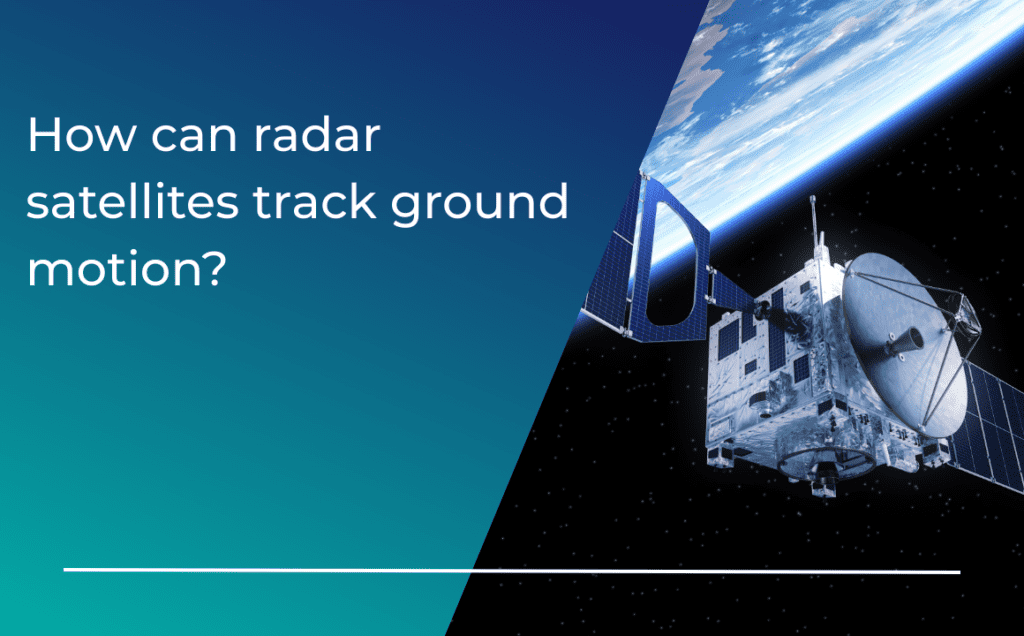 How can radar satellites track ground motion?